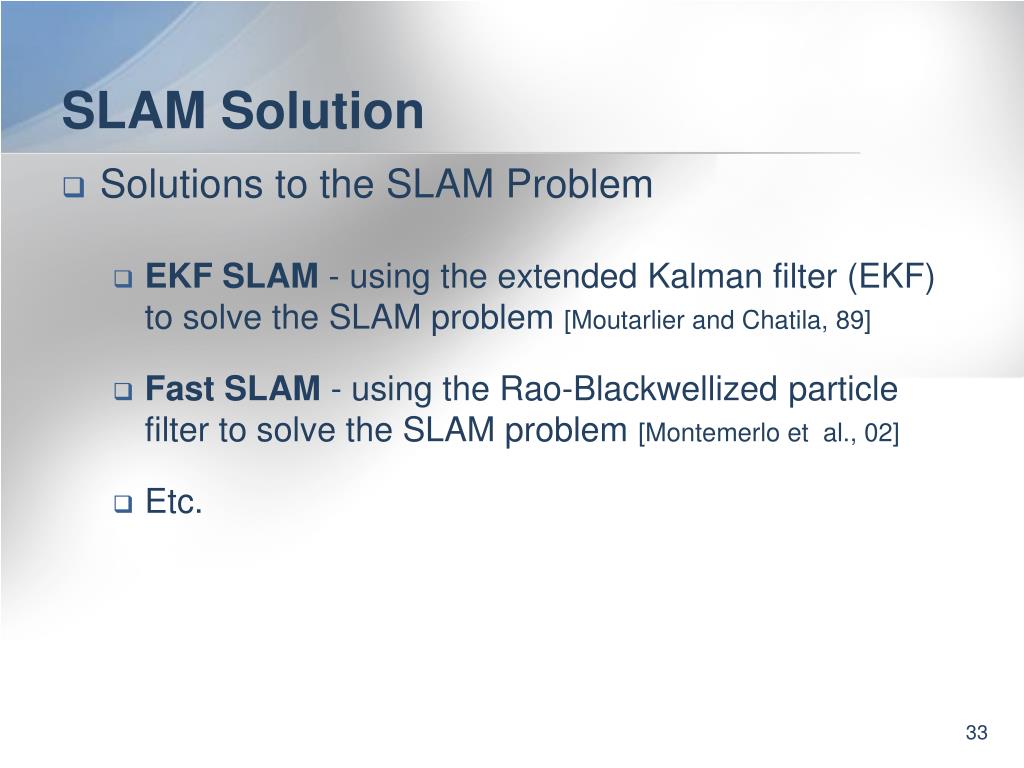 SLAM Solution

Solutions to the SLAM Problem

EKF SLAM - using the extended Kalman filter (EKF) to solve the SLAM problem [Moutarlier and Chatila, 89]

Fast SLAM - using the Rao-Blackwellized particle filter to solve the SLAM problem [Montemerlo et al., 02]

Etc.

33